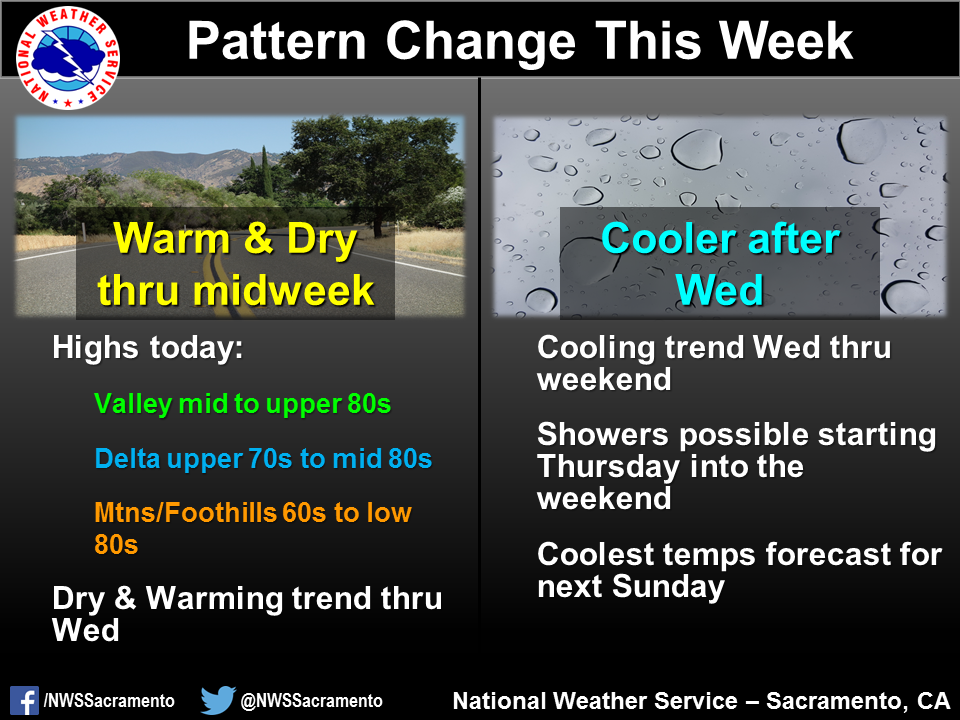 NATIONAL WEATHER SERVICE

Pattern Change This Week

Warm & Dry thru midweek

Highs today:

Valley mid to upper 80s

Delta upper 70s to mid 80s

Mtns/Foothills 60s to low 80s

Dry & Warming trend thru Wed

Cooler after Wed

Cooling trend Wed thru weekend

Showers possible starting Thursday into the weekend

Coolest temps forecast for next Sunday

/NWSSacramento @NWSSacramento National Weather Service – Sacramento, CA